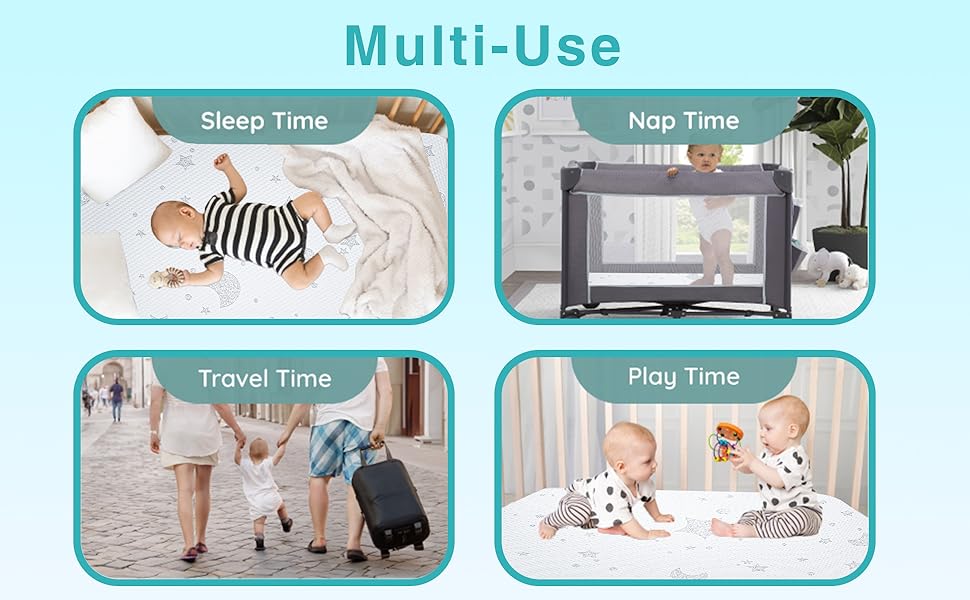 Multi-Use

Sleep Time

Nap Time

Travel Time

Play Time